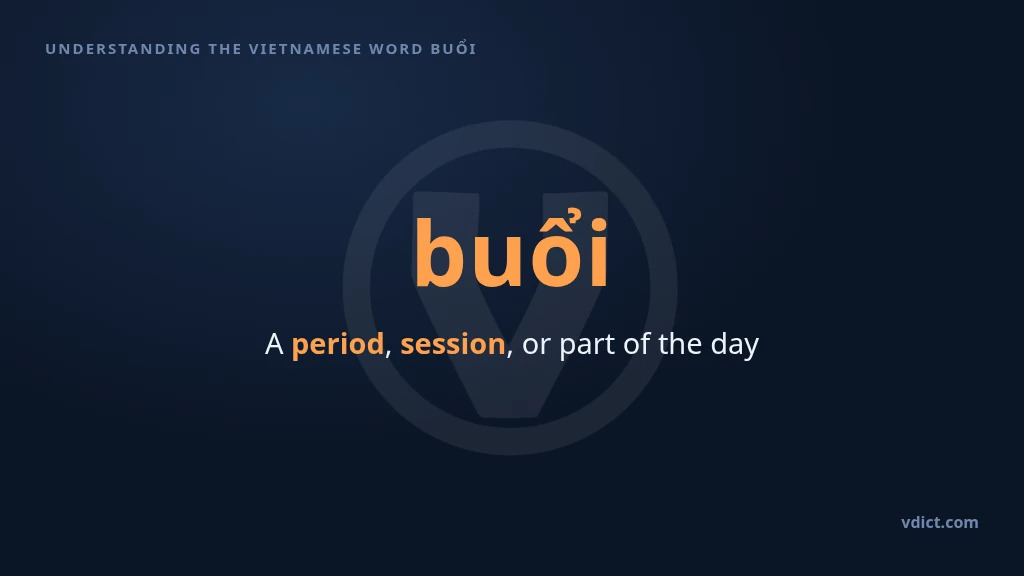 UNDERSTANDING THE VIETNAMESE WORD BUỔI

buổi

A period, session, or part of the day

vdict.com